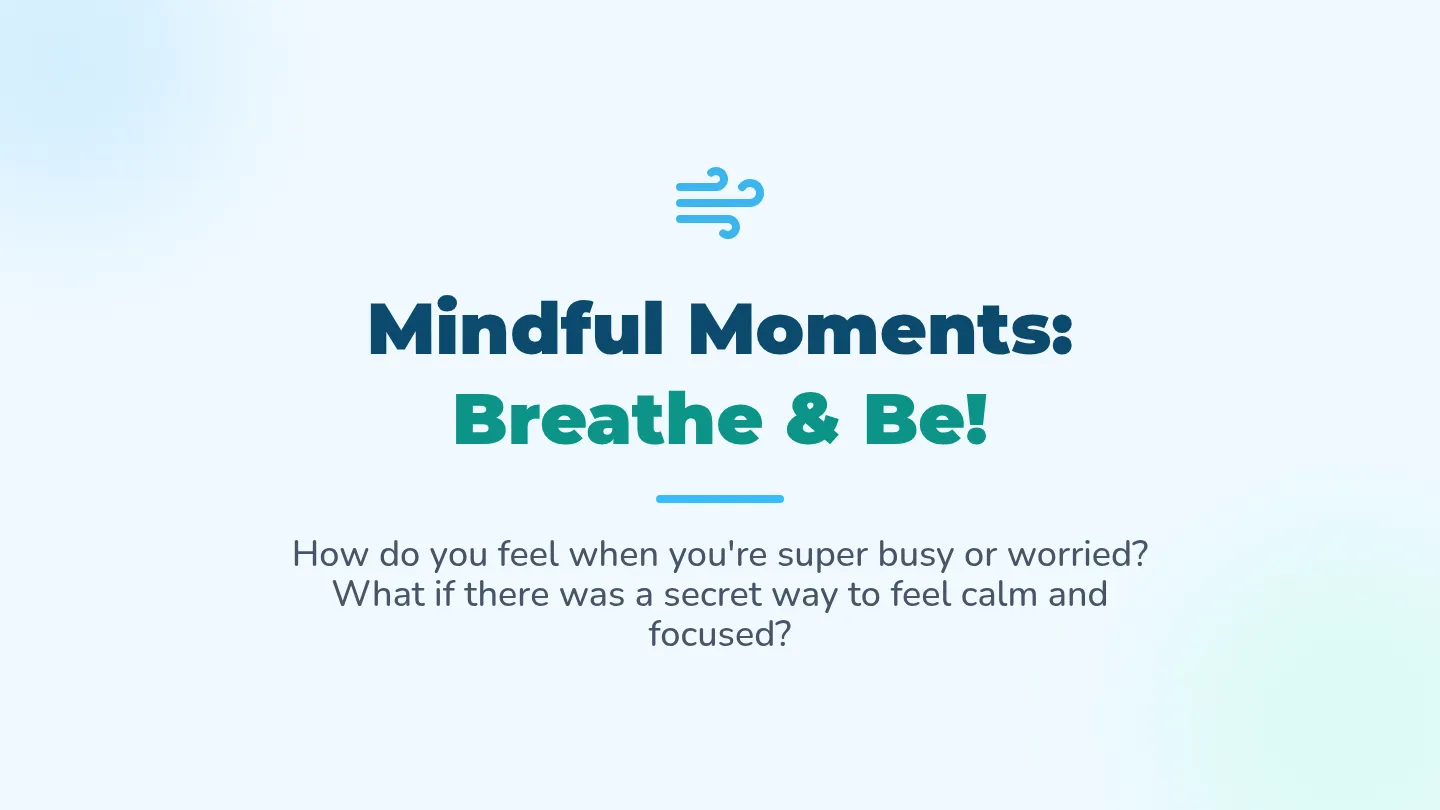 Mindful Moments:
Breathe & Be!

How do you feel when you're super busy or worried? What if there was a secret way to feel calm and focused?